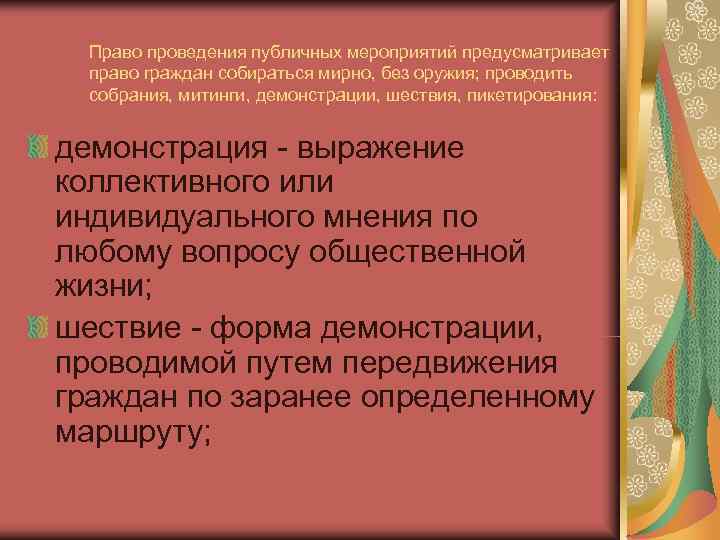 Право проведения публичных мероприятий предусматривает право граждан собираться мирно, без оружия; проводить собрания, митинги, демонстрации, шествия, пикетирования:

демонстрация - выражение коллективного или индивидуального мнения по любому вопросу общественной жизни;

шествие - форма демонстрации, проводимой путем передвижения граждан по заранее определенному маршруту;